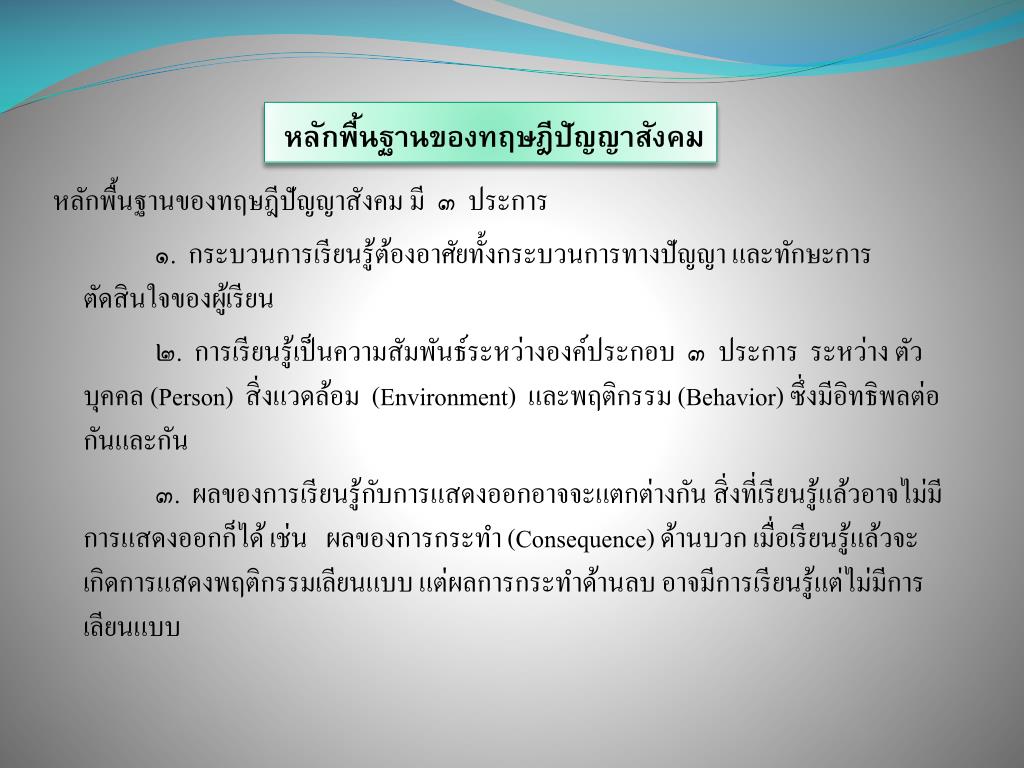 หลักพื้นฐานของทฤษฎีปัญญาสังคม

หลักพื้นฐานของทฤษฎีปัญญาสังคม มี ๓ ประการ

๑. กระบวนการเรียนรู้ต้องอาศัยทั้งกระบวนการทางปัญญา และทักษะการตัดสินใจของผู้เรียน

๒. การเรียนรู้เป็นความสัมพันธ์ระหว่างองค์ประกอบ ๓ ประการ ระหว่าง ตัวบุคคล (Person) สิ่งแวดล้อม (Environment) และพฤติกรรม (Behavior) ซึ่งมีอิทธิพลต่อกันและกัน

๓. ผลของการเรียนรู้กับการแสดงออกอาจจะแตกต่างกัน สิ่งที่เรียนรู้แล้วอาจไม่มีการแสดงออกก็ได้ เช่น ผลของการกระทำ (Consequence) ด้านบวก เมื่อเรียนรู้แล้วจะเกิดการแสดงพฤติกรรมเลียนแบบ แต่ผลการกระทำด้านลบ อาจมีการเรียนรู้แต่ไม่มีการเลียนแบบ